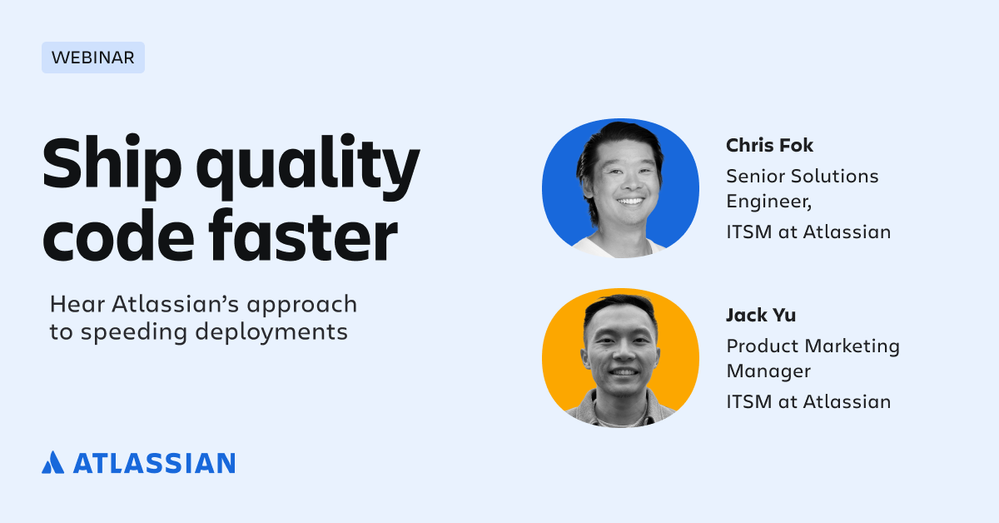 WEBINAR

Ship quality code faster

Hear Atlassian's approach to speeding deployments

ATLASSIAN

Chris Fok
Senior Solutions Engineer,
ITSM at Atlassian

Jack Yu
Product Marketing Manager
ITSM at Atlassian